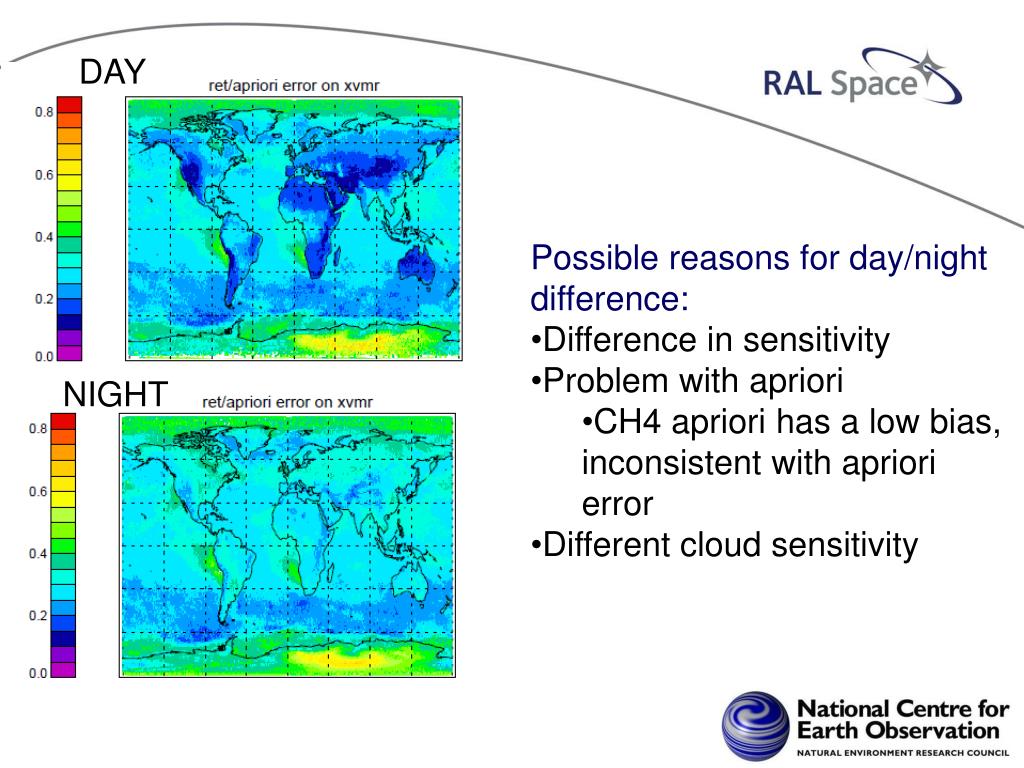 DAY

ret/apriori error on xvmr

0.8
0.6
0.4
0.2
0.0

RAL Space

NIGHT

ret/apriori error on xvmr

0.8
0.6
0.4
0.2
0.0

Possible reasons for day/night difference:
•Difference in sensitivity
•Problem with apriori
•CH4 apriori has a low bias, inconsistent with apriori error
•Different cloud sensitivity

National Centre for Earth Observation
NATURAL ENVIRONMENT RESEARCH COUNCIL